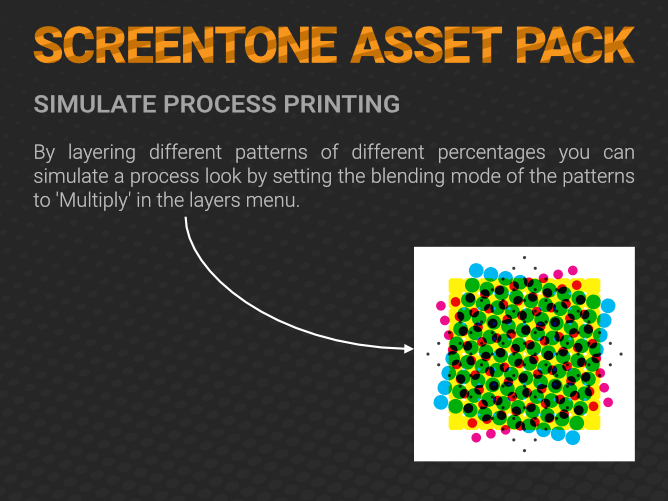 SCREENTONE ASSET PACK

SIMULATE PROCESS PRINTING

By layering different patterns of different percentages you can simulate a process look by setting the blending mode of the patterns to 'Multiply' in the layers menu.